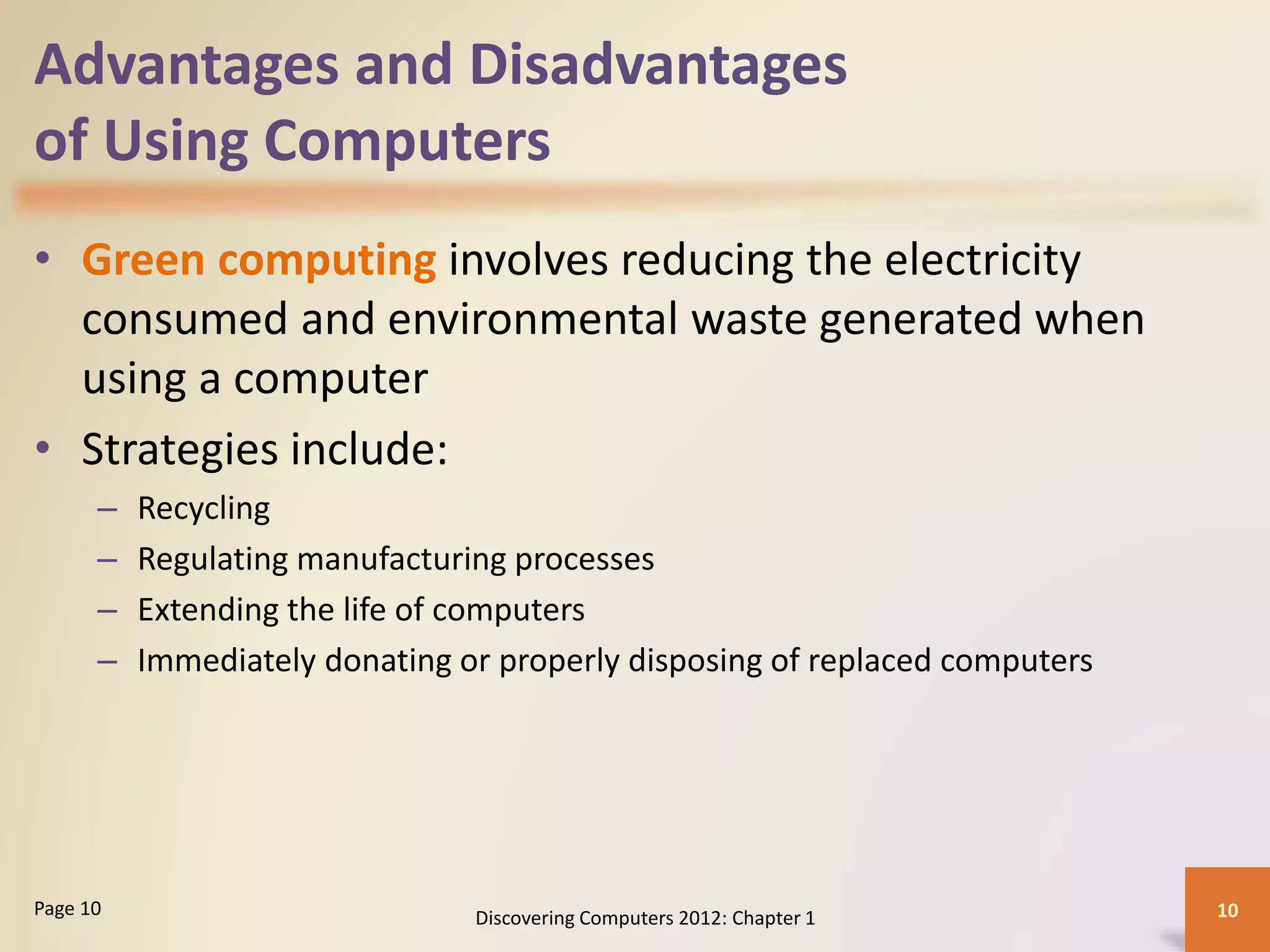 Advantages and Disadvantages of Using Computers

• Green computing involves reducing the electricity consumed and environmental waste generated when using a computer

• Strategies include:
– Recycling
– Regulating manufacturing processes
– Extending the life of computers
– Immediately donating or properly disposing of replaced computers

Page 10

Discovering Computers 2012: Chapter 1

10